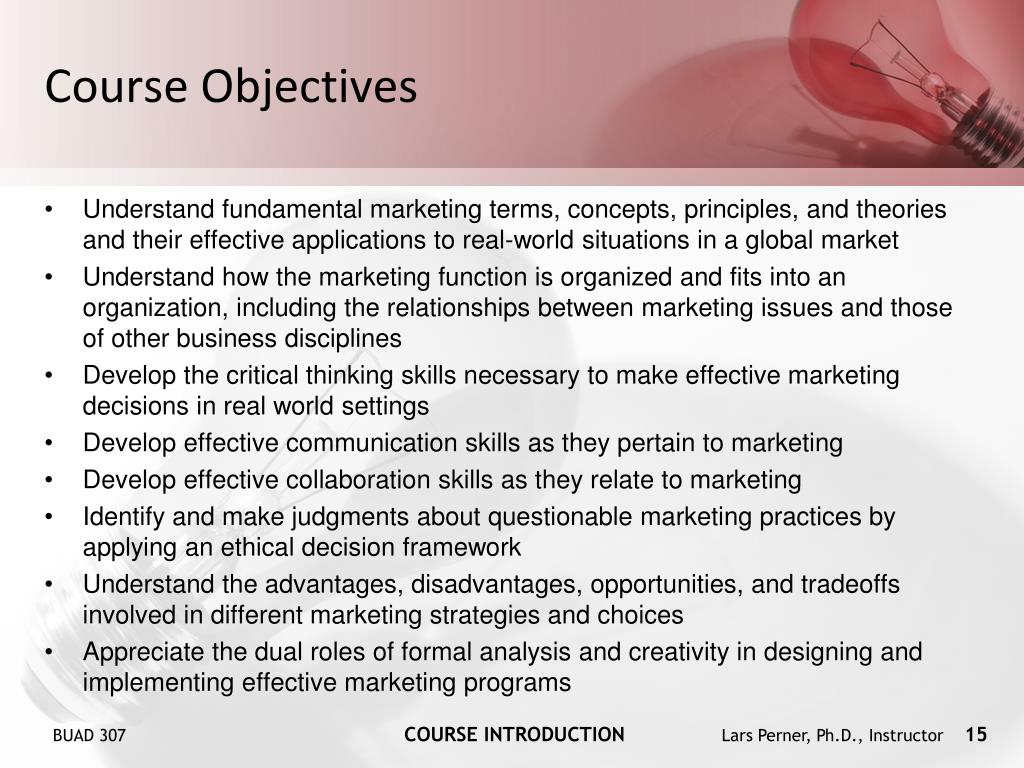 Course Objectives

• Understand fundamental marketing terms, concepts, principles, and theories and their effective applications to real-world situations in a global market
• Understand how the marketing function is organized and fits into an organization, including the relationships between marketing issues and those of other business disciplines
• Develop the critical thinking skills necessary to make effective marketing decisions in real world settings
• Develop effective communication skills as they pertain to marketing
• Develop effective collaboration skills as they relate to marketing
• Identify and make judgments about questionable marketing practices by applying an ethical decision framework
• Understand the advantages, disadvantages, opportunities, and tradeoffs involved in different marketing strategies and choices
• Appreciate the dual roles of formal analysis and creativity in designing and implementing effective marketing programs

BUAD 307

COURSE INTRODUCTION

Lars Perner, Ph.D., Instructor

15